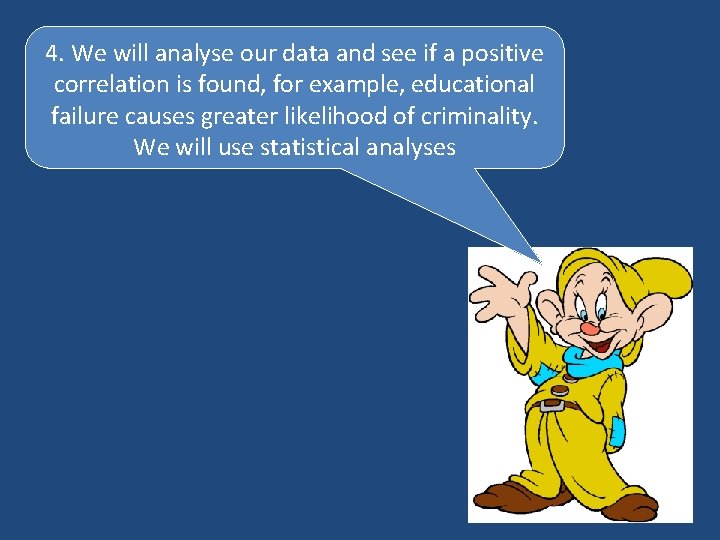 4. We will analyse our data and see if a positive correlation is found, for example, educational failure causes greater likelihood of criminality. We will use statistical analyses